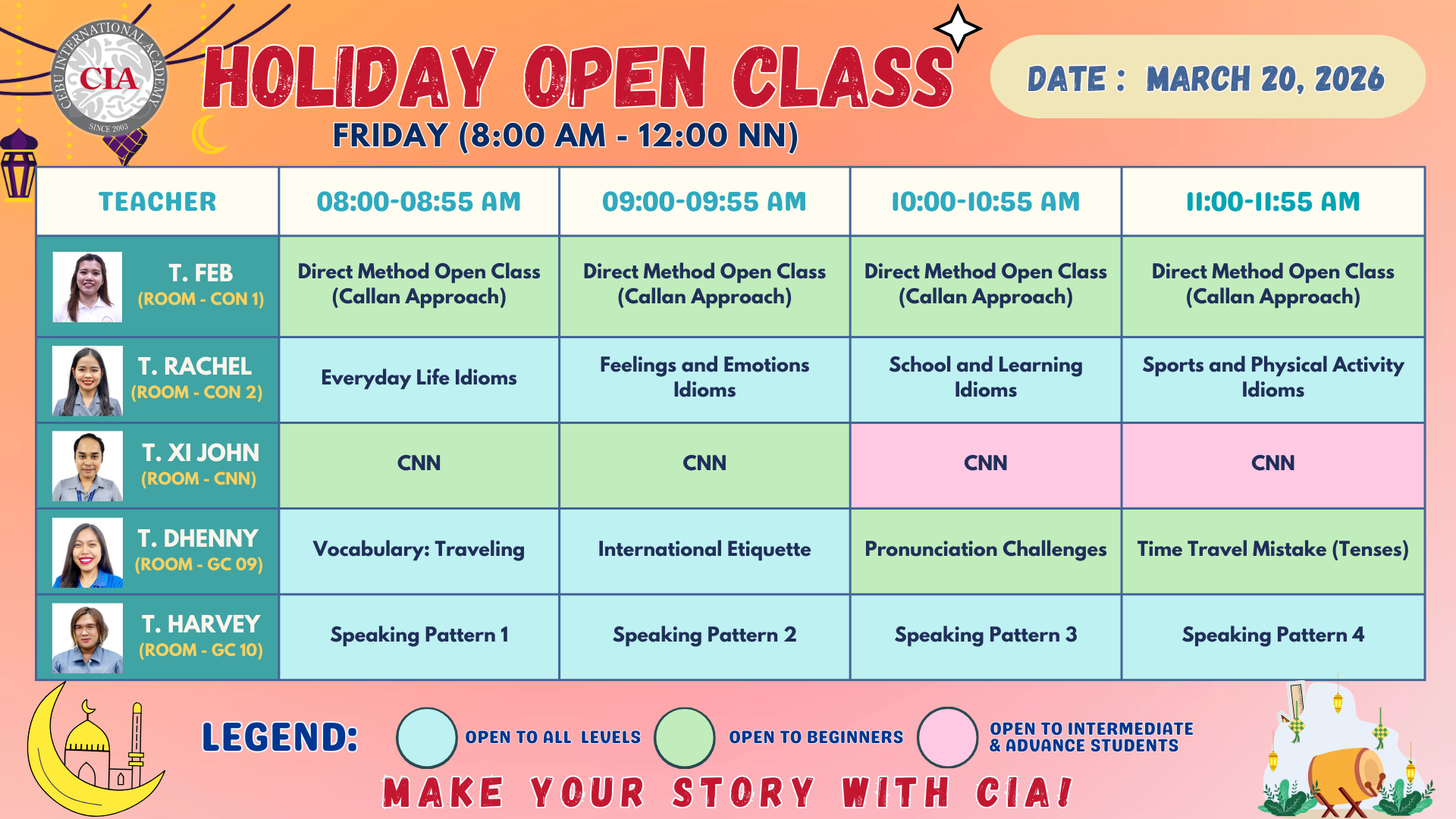 CEBU INTERNATIONAL ACADEMY
CIA
SINCE 2003

HOLIDAY OPEN CLASS

DATE : MARCH 20, 2026

FRIDAY (8:00 AM - 12:00 NN)

| TEACHER | 08:00-08:55 AM | 09:00-09:55 AM | 10:00-10:55 AM | 11:00-11:55 AM |
|---|---|---|---|---|
| T. FEB (ROOM - CON 1) | Direct Method Open Class (Callan Approach) | Direct Method Open Class (Callan Approach) | Direct Method Open Class (Callan Approach) | Direct Method Open Class (Callan Approach) |
| T. RACHEL (ROOM - CON 2) | Everyday Life Idioms | Feelings and Emotions Idioms | School and Learning Idioms | Sports and Physical Activity Idioms |
| T. XI JOHN (ROOM - CNN) | CNN | CNN | CNN | CNN |
| T. DHENNY (ROOM - GC 09) | Vocabulary: Traveling | International Etiquette | Pronunciation Challenges | Time Travel Mistake (Tenses) |
| T. HARVEY (ROOM - GC 10) | Speaking Pattern 1 | Speaking Pattern 2 | Speaking Pattern 3 | Speaking Pattern 4 |

LEGEND: OPEN TO ALL LEVELS OPEN TO BEGINNERS OPEN TO INTERMEDIATE & ADVANCE STUDENTS

MAKE YOUR STORY WITH CIA!